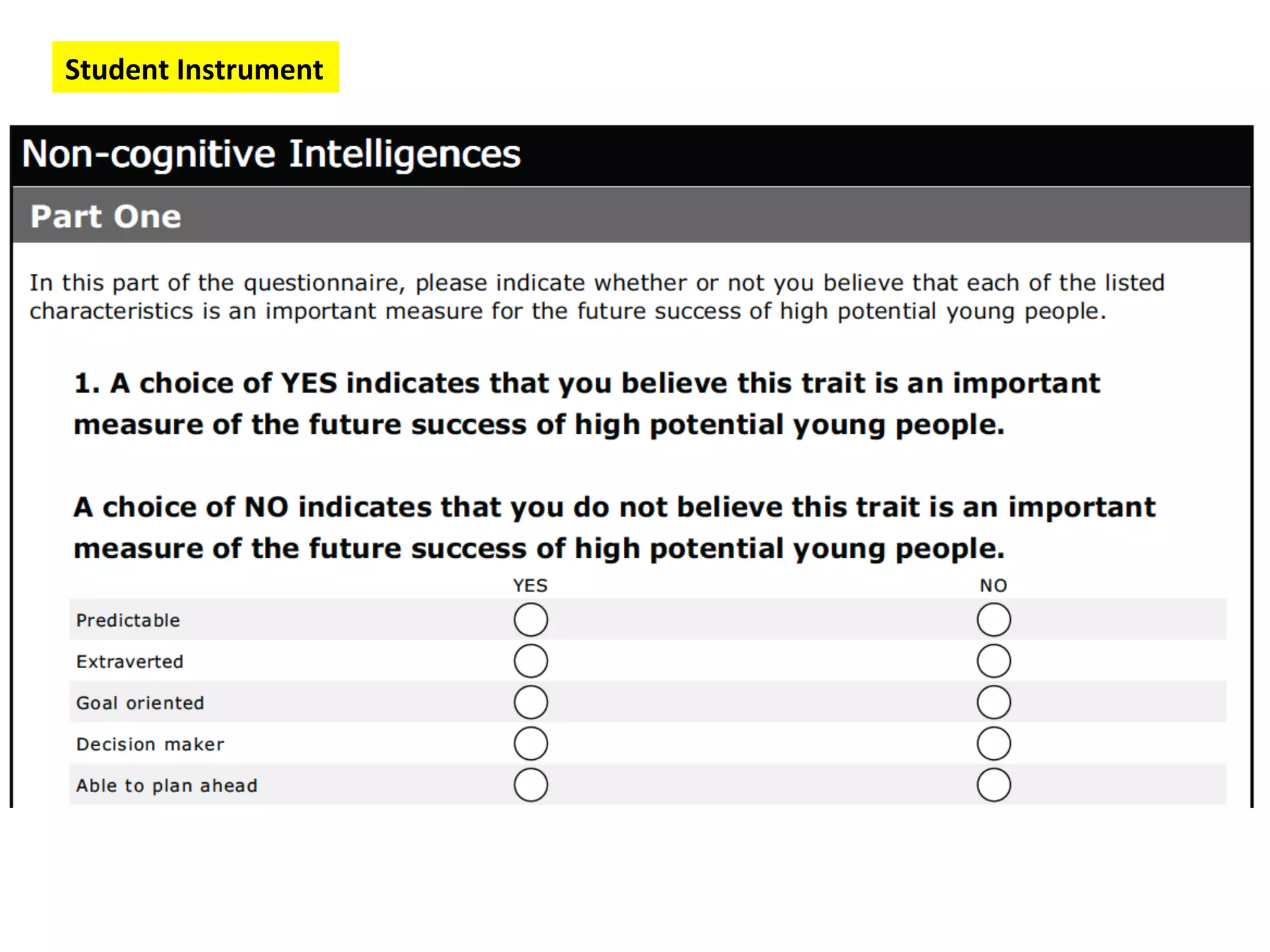 Student Instrument

Non-cognitive Intelligences

Part One

In this part of the questionnaire, please indicate whether or not you believe that each of the listed characteristics is an important measure for the future success of high potential young people.

1. A choice of YES indicates that you believe this trait is an important measure of the future success of high potential young people.

A choice of NO indicates that you do not believe this trait is an important measure of the future success of high potential young people.

| | YES | NO |
|---|---|---|
| Predictable | | |
| Extraverted | | |
| Goal oriented | | |
| Decision maker | | |
| Able to plan ahead | | |